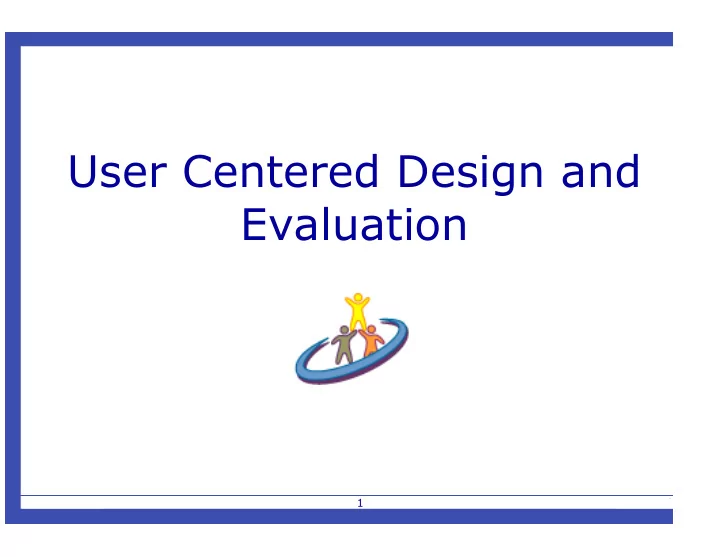 User Centered Design and Evaluation

1